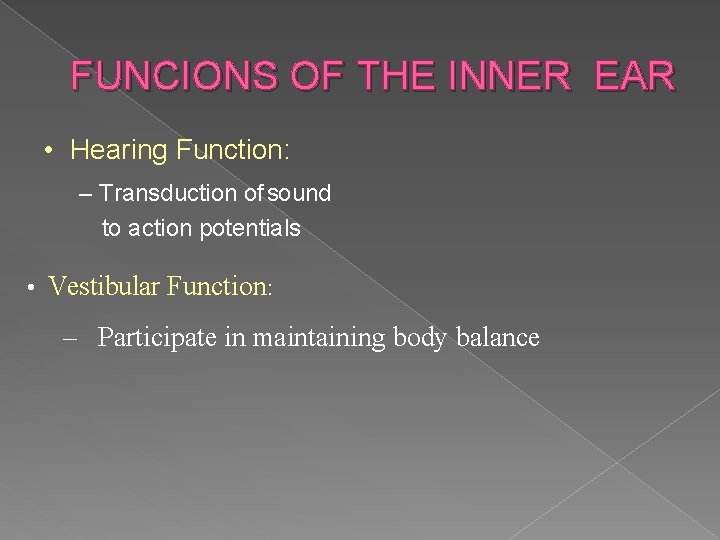 FUNCIONS OF THE INNER EAR

• Hearing Function:

– Transduction of sound to action potentials

• Vestibular Function:

– Participate in maintaining body balance